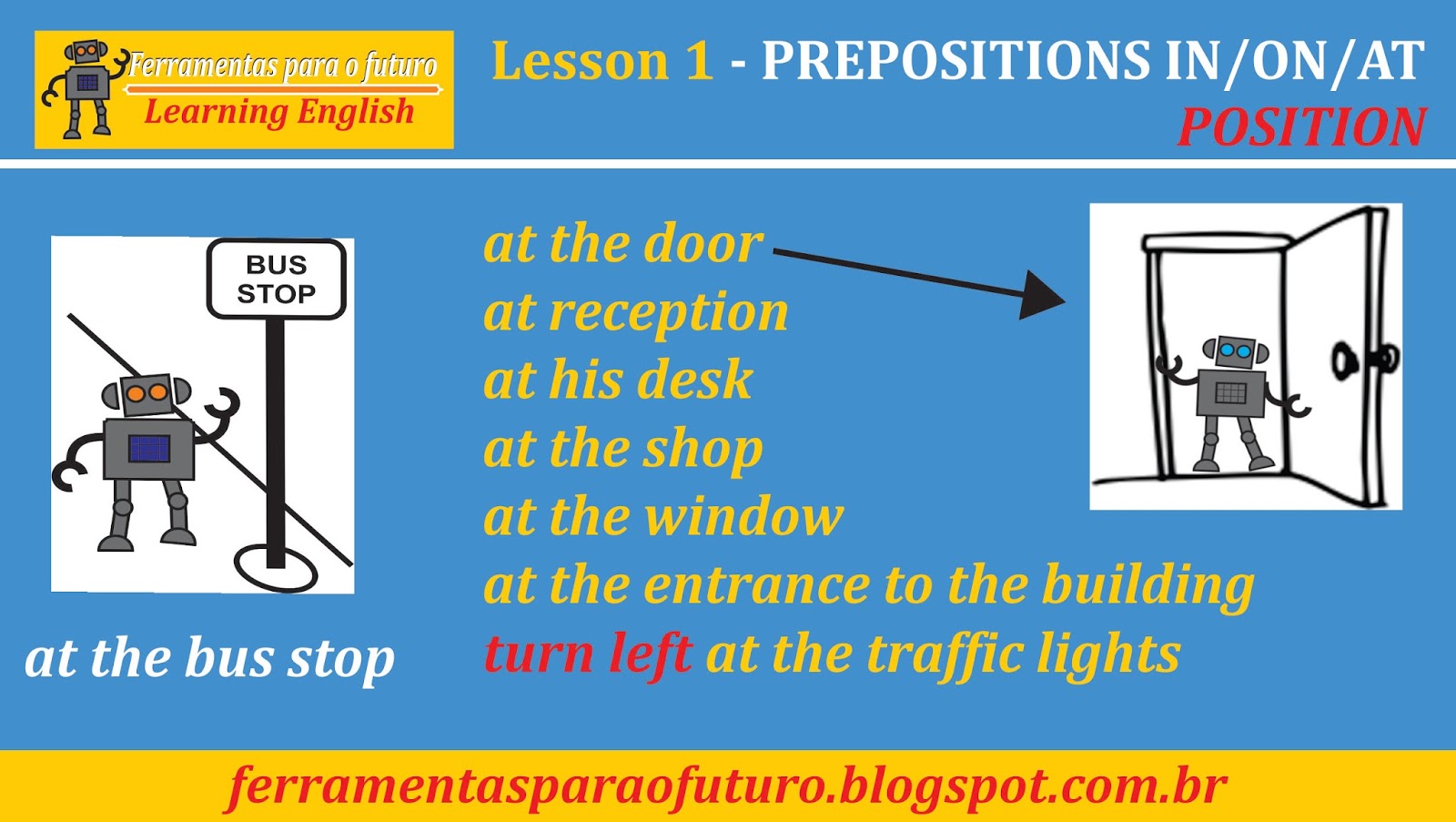 Ferramentas para o futuro
Learning English

Lesson 1 - PREPOSITIONS IN/ON/AT
POSITION

BUS STOP

at the bus stop

at the door
at reception
at his desk
at the shop
at the window
at the entrance to the building
turn left at the traffic lights

ferramentasparaofuturo.blogspot.com.br